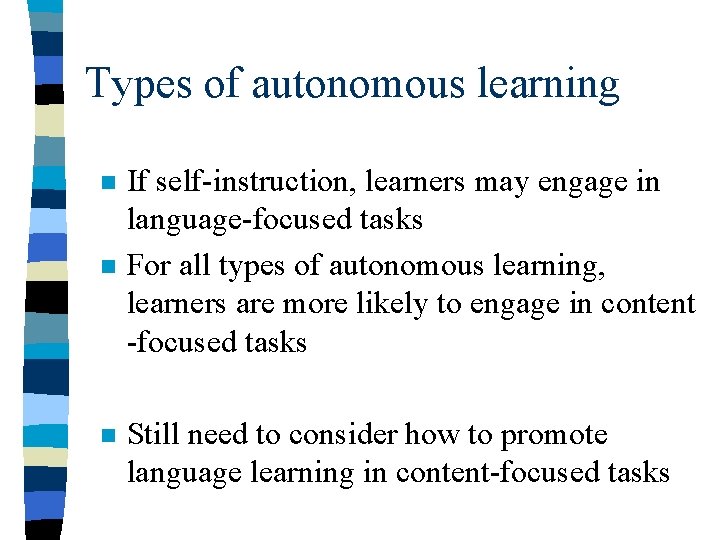 Types of autonomous learning

- If self-instruction, learners may engage in language-focused tasks
- For all types of autonomous learning, learners are more likely to engage in content -focused tasks

- Still need to consider how to promote language learning in content-focused tasks